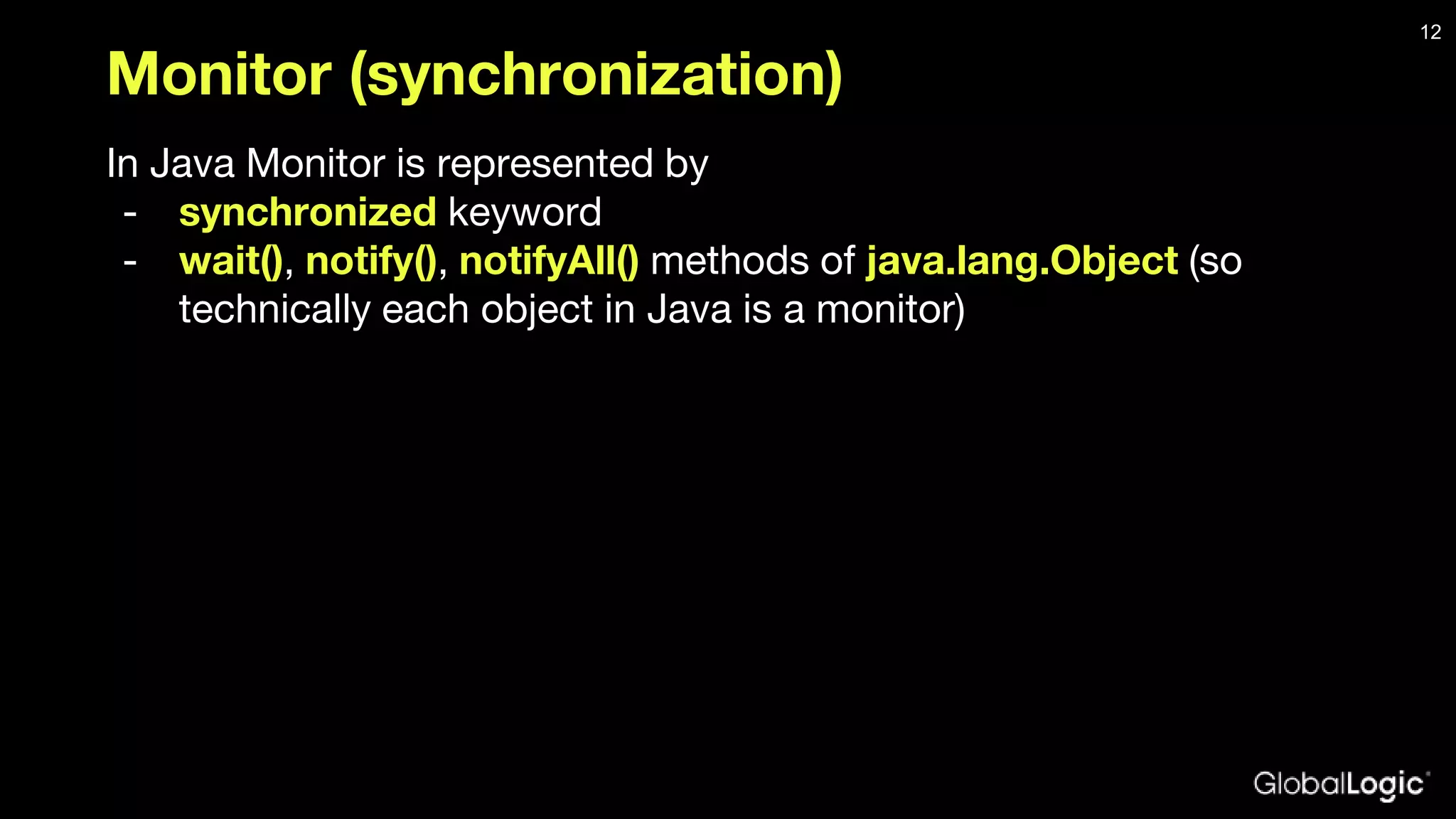 12

Monitor (synchronization)

In Java Monitor is represented by
- synchronized keyword
- wait(), notify(), notifyAll() methods of java.lang.Object (so technically each object in Java is a monitor)

GlobalLogic